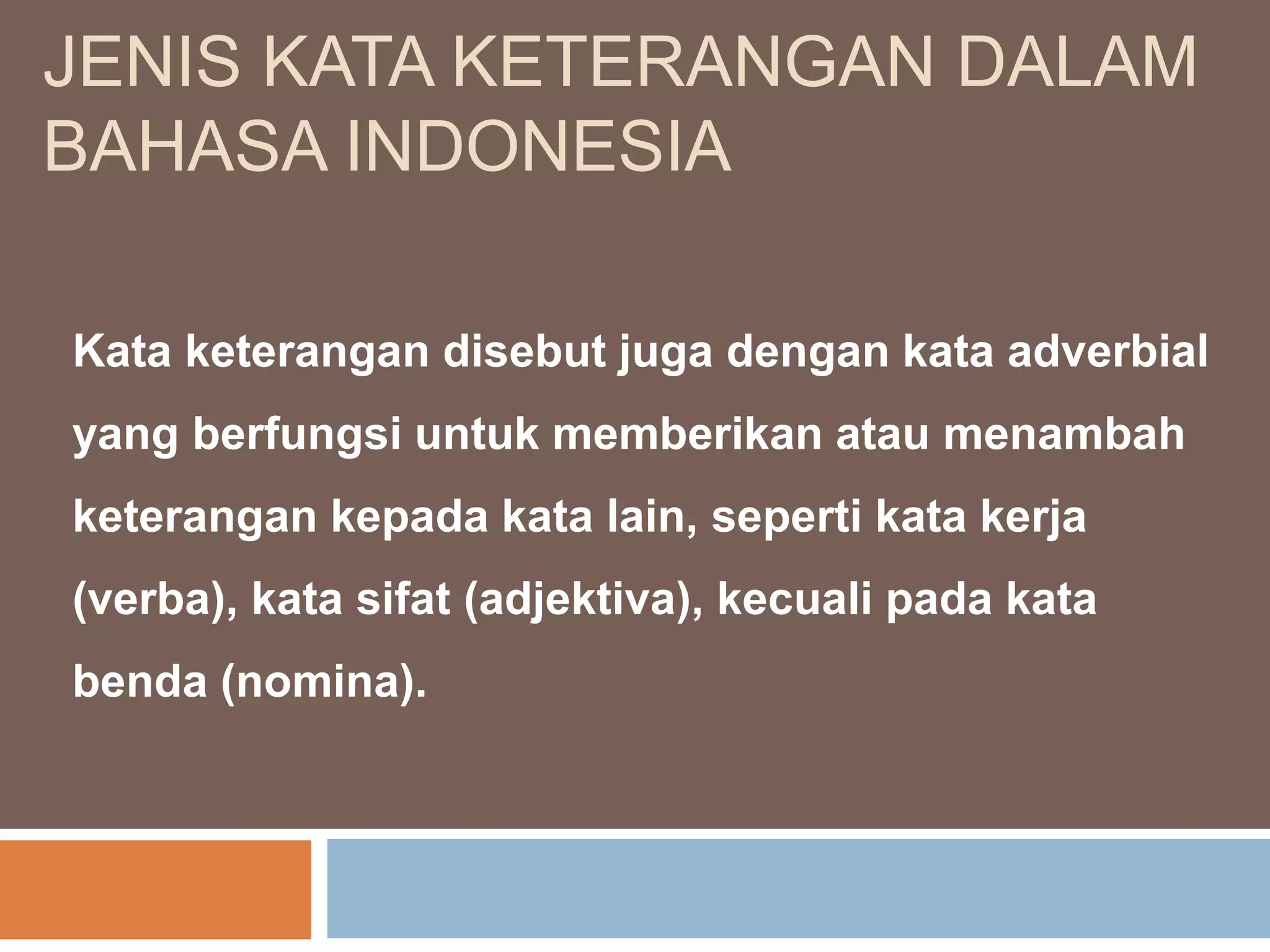 JENIS KATA KETERANGAN DALAM BAHASA INDONESIA

Kata keterangan disebut juga dengan kata adverbial yang berfungsi untuk memberikan atau menambah keterangan kepada kata lain, seperti kata kerja (verba), kata sifat (adjektiva), kecuali pada kata benda (nomina).